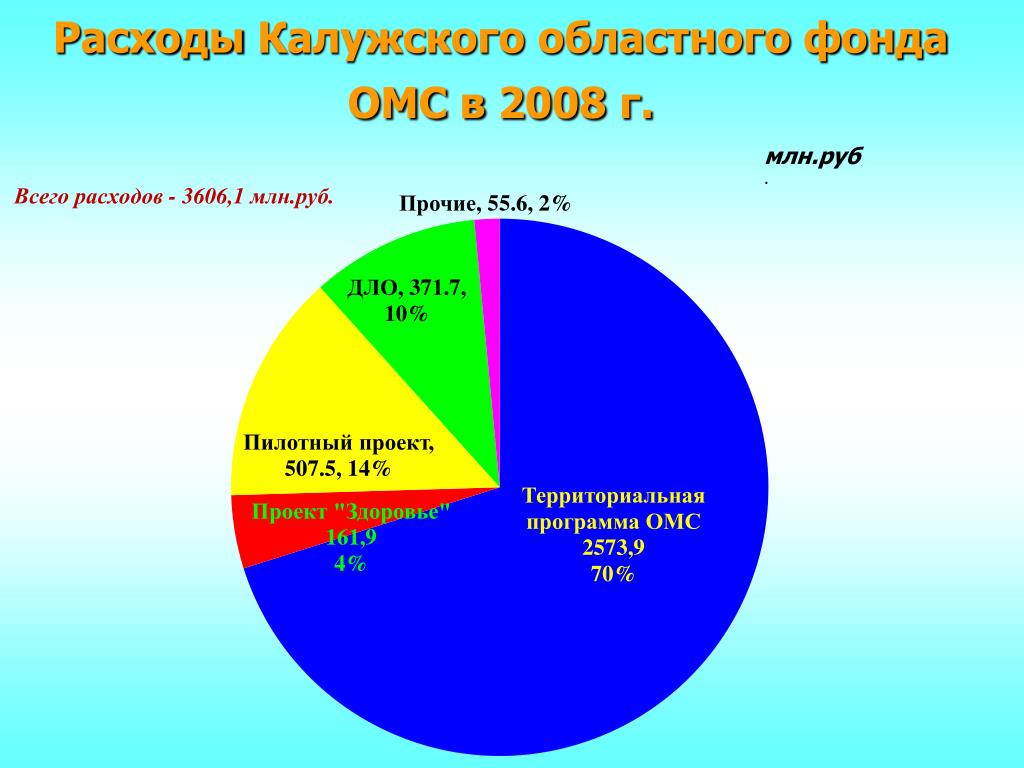 Расходы Калужского областного фонда ОМС в 2008 г.

млн.руб
.

Всего расходов - 3606,1 млн.руб.

Прочие, 55.6, 2%

ДЛО, 371.7, 10%

Пилотный проект, 507.5, 14%

Проект "Здоровье" 161,9 4%

Территориальная программа ОМС 2573,9 70%